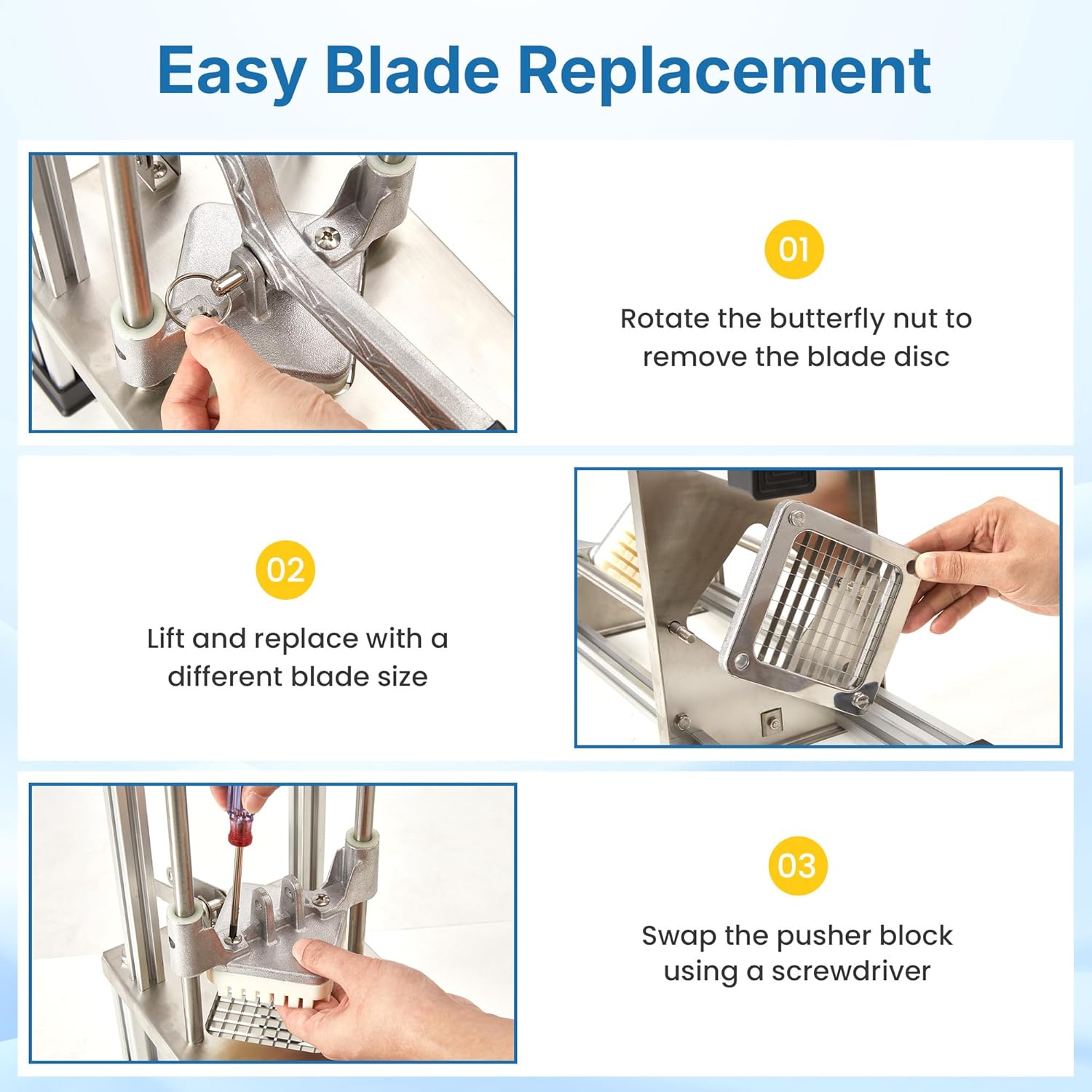 Easy Blade Replacement

01

Rotate the butterfly nut to remove the blade disc

02

Lift and replace with a different blade size

03

Swap the pusher block using a screwdriver